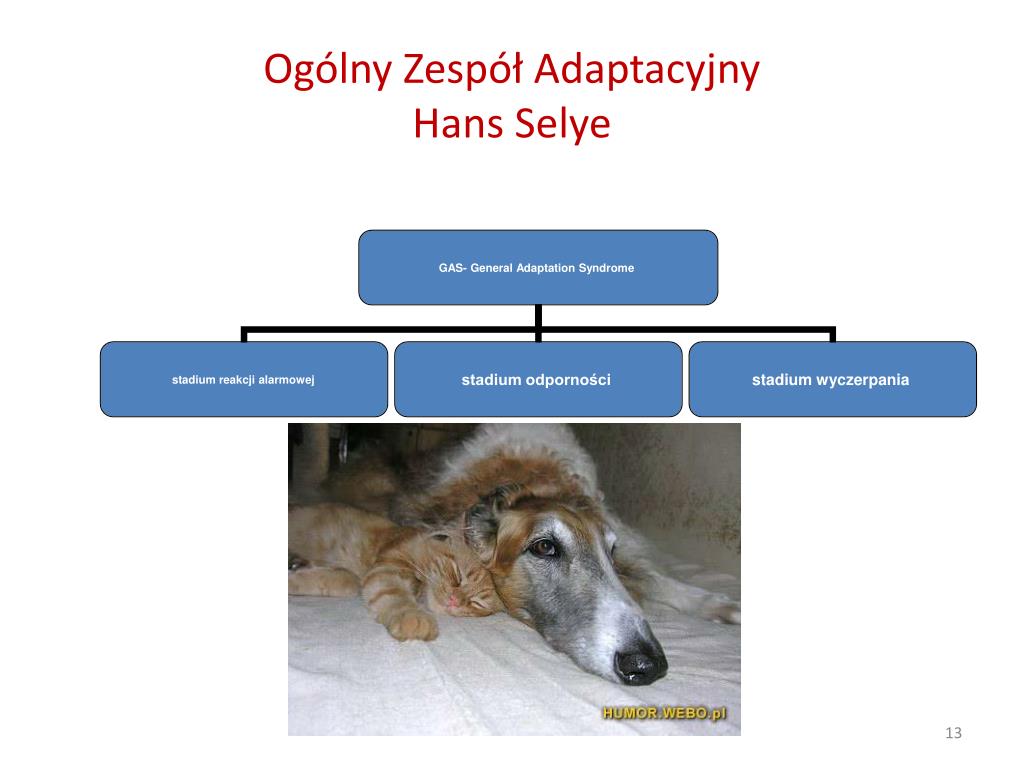 Ogólny Zespół Adaptacyjny
Hans Selye

GAS- General Adaptation Syndrome

stadium reakcji alarmowej

stadium odporności

stadium wyczerpania

HUMOR.WEBO.pl

13